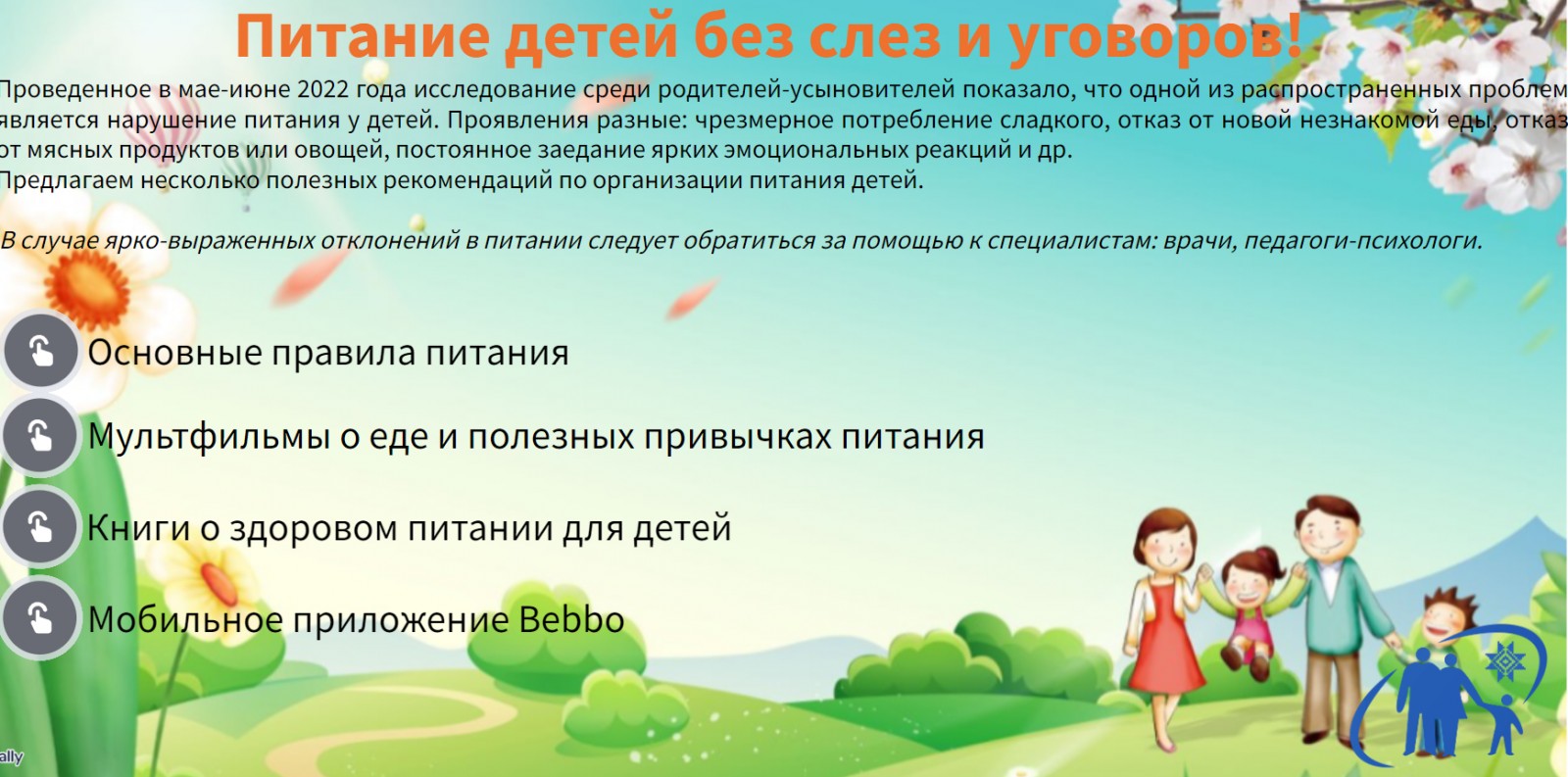 Питание детей без слез и уговоров!

Проведенное в мае-июне 2022 года исследование среди родителей-усыновителей показало, что одной из распространенных проблем является нарушение питания у детей. Проявления разные: чрезмерное потребление сладкого, отказ от новой незнакомой еды, отказ от мясных продуктов или овощей, постоянное заедание ярких эмоциональных реакций и др.
Предлагаем несколько полезных рекомендаций по организации питания детей.

В случае ярко-выраженных отклонений в питании следует обратиться за помощью к специалистам: врачи, педагоги-психологи.

Основные правила питания

Мультфильмы о еде и полезных привычках питания

Книги о здоровом питании для детей

Мобильное приложение Bebbo

ally